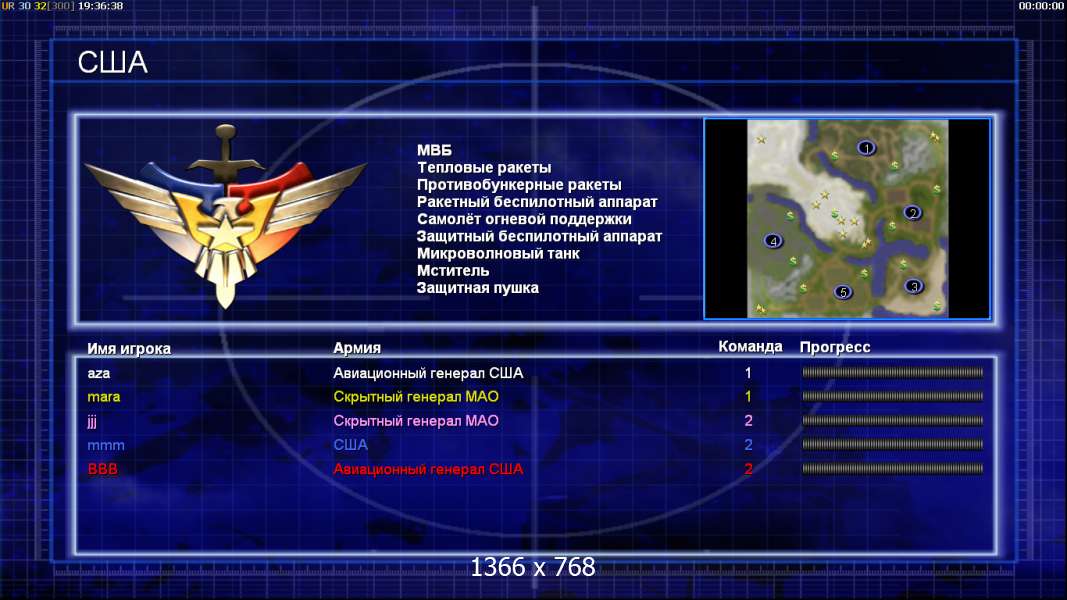 UR 30 32[300] 19:36:38

00:00:00

США

МВБ
Тепловые ракеты
Противобункерные ракеты
Ракетный беспилотный аппарат
Самолёт огневой поддержки
Защитный беспилотный аппарат
Микроволновый танк
Мститель
Защитная пушка

1
2
3
4
5

| Имя игрока | Армия | Команда | Прогресс |
|---|---|---|---|
| aza | Авиационный генерал США | 1 | |
| mara | Скрытный генерал МАО | 1 | |
| jjj | Скрытный генерал МАО | 2 | |
| mmm | США | 2 | |
| BBB | Авиационный генерал США | 2 | |

1366 x 768